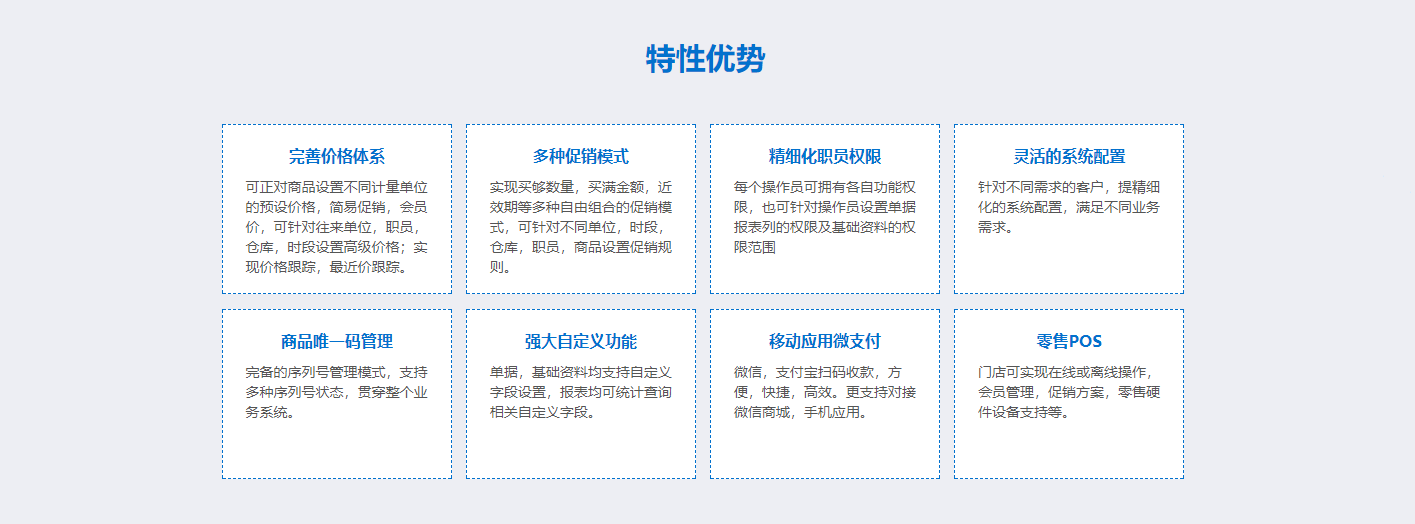 特性优势

完善价格体系

可正对商品设置不同计量单位的预设价格，简易促销，会员价，可针对往来单位，职员，仓库，时段设置高级价格；实现价格跟踪，最近价跟踪。

多种促销模式

实现买够数量，买满金额，近效期等多种自由组合的促销模式，可针对不同单位，时段，仓库，职员，商品设置促销规则。

精细化职员权限

每个操作员可拥有各自功能权限，也可针对操作员设置单据报表列的权限及基础资料的权限范围

灵活的系统配置

针对不同需求的客户，提精细化的系统配置，满足不同业务需求。

商品唯一码管理

完备的序列号管理模式，支持多种序列号状态，贯穿整个业务系统。

强大自定义功能

单据，基础资料均支持自定义字段设置，报表均可统计查询相关自定义字段。

移动应用微支付

微信，支付宝扫码收款，方便，快捷，高效。更支持对接微信商城，手机应用。

零售POS

门店可实现在线或离线操作，会员管理，促销方案，零售硬件设备支持等。